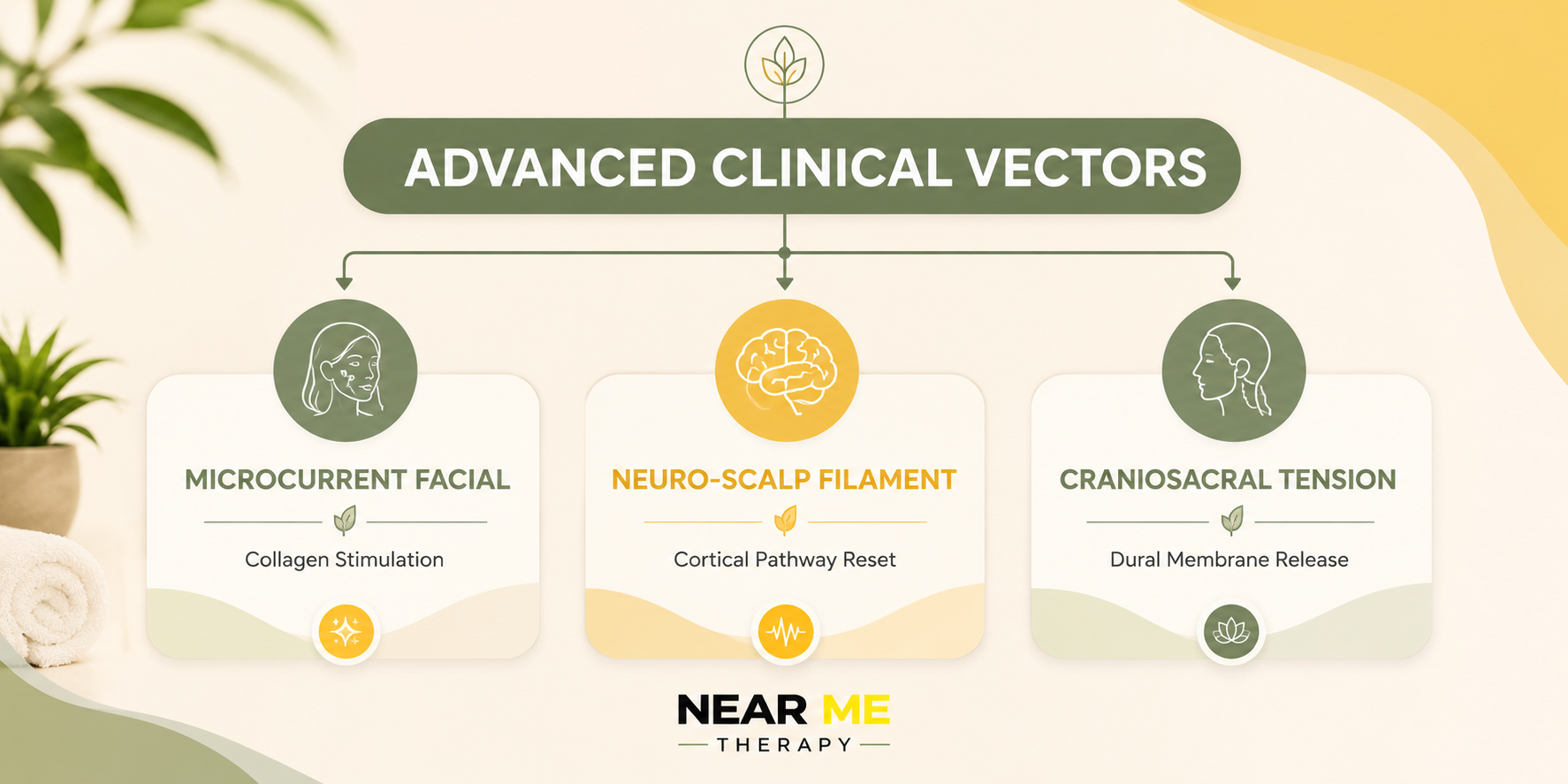 ADVANCED CLINICAL VECTORS

MICROCURRENT FACIAL

Collagen Stimulation

NEURO-SCALP FILAMENT

Cortical Pathway Reset

CRANIOSACRAL TENSION

Dural Membrane Release

NEAR ME
THERAPY